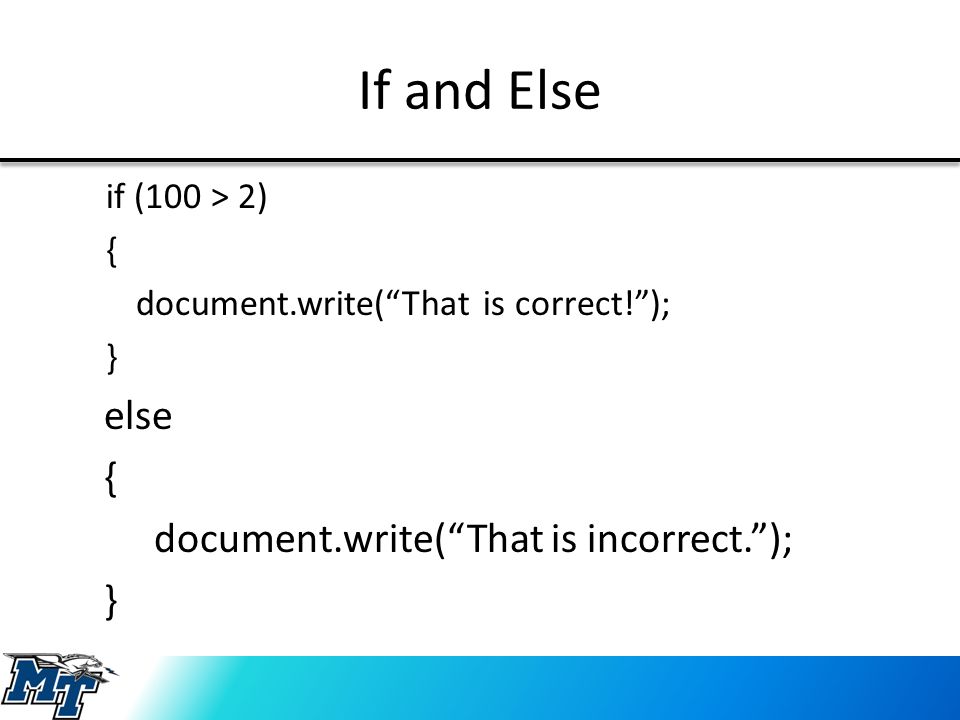 If and Else

if (100 > 2)
{
document.write(“That is correct!”);
}
else
{
document.write(“That is incorrect.”);
}

MT